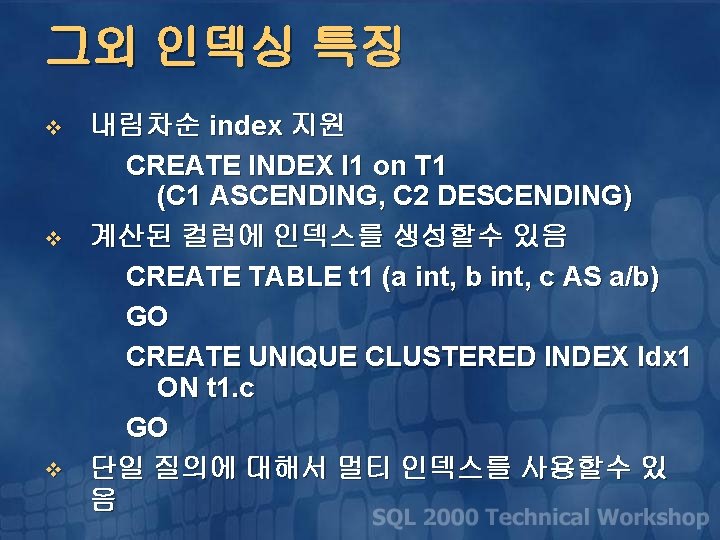 그외 인덱싱 특징

❖ 내림차순 index 지원

CREATE INDEX I1 on T1 (C1 ASCENDING, C2 DESCENDING)

❖ 계산된 컬럼에 인덱스를 생성할수 있음

CREATE TABLE t1 (a int, b int, c AS a/b)

GO

CREATE UNIQUE CLUSTERED INDEX Idx1 ON t1.c

GO

❖ 단일 질의에 대해서 멀티 인덱스를 사용할수 있음

SQL 2000 Technical Workshop